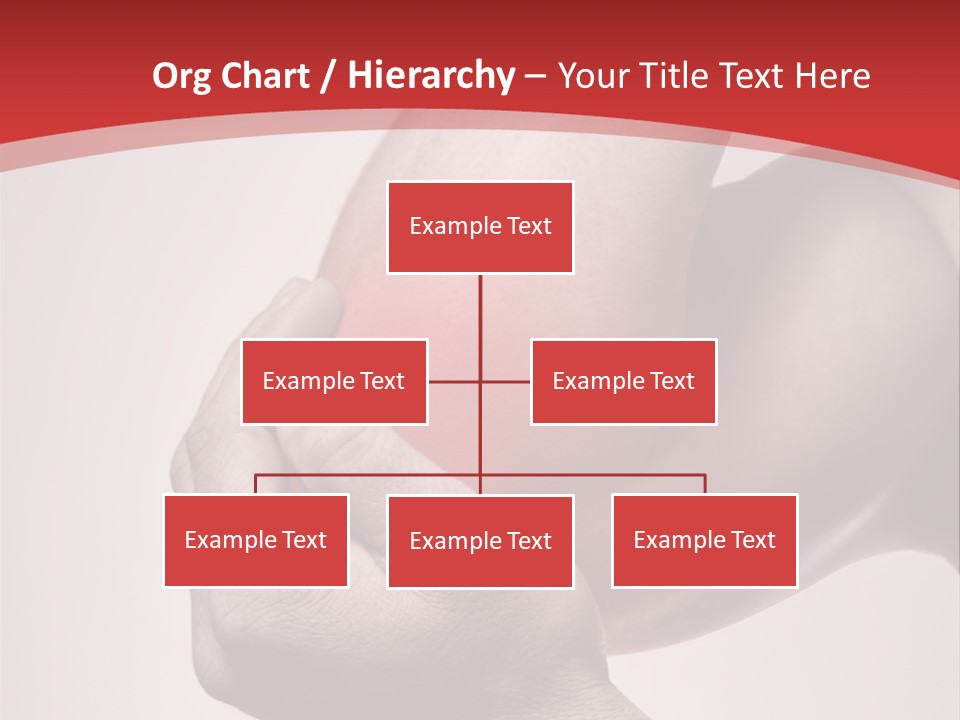 Org Chart / Hierarchy – Your Title Text Here

Example Text

Example Text

Example Text

Example Text

Example Text

Example Text